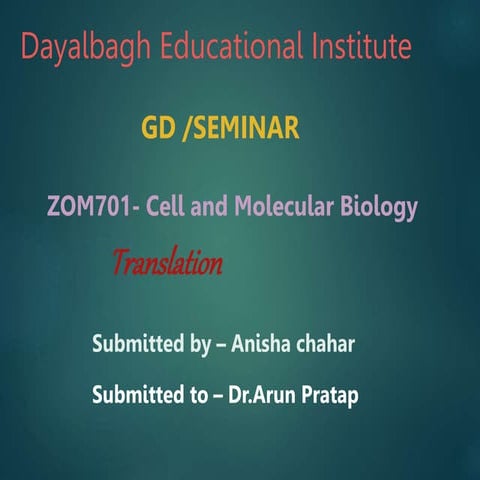 Dayalbagh Educational Institute

GD /SEMINAR

ZOM701- Cell and Molecular Biology

Translation

Submitted by – Anisha chahar

Submitted to – Dr.Arun Pratap